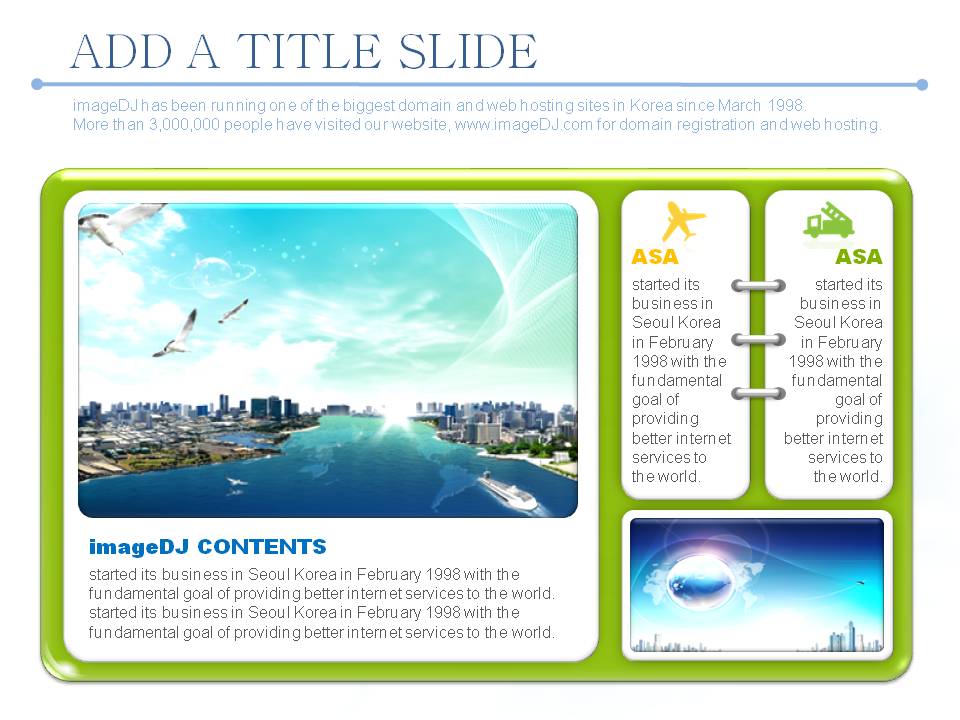 ADD A TITLE SLIDE

imageDJ has been running one of the biggest domain and web hosting sites in Korea since March 1998. More than 3,000,000 people have visited our website, www.imageDJ.com for domain registration and web hosting.

ASA
started its business in Seoul Korea in February 1998 with the fundamental goal of providing better internet services to the world.

ASA
started its business in Seoul Korea in February 1998 with the fundamental goal of providing better internet services to the world.

imageDJ CONTENTS
started its business in Seoul Korea in February 1998 with the fundamental goal of providing better internet services to the world. started its business in Seoul Korea in February 1998 with the fundamental goal of providing better internet services to the world.